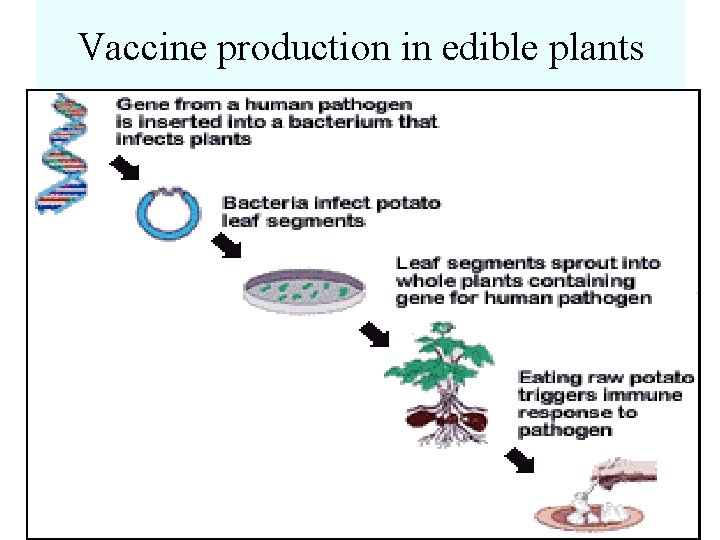 Vaccine production in edible plants

Gene from a human pathogen is inserted into a bacterium that infects plants

Bacteria infect potato leaf segments

Leaf segments sprout into whole plants containing gene for human pathogen

Eating raw potato triggers immune response to pathogen